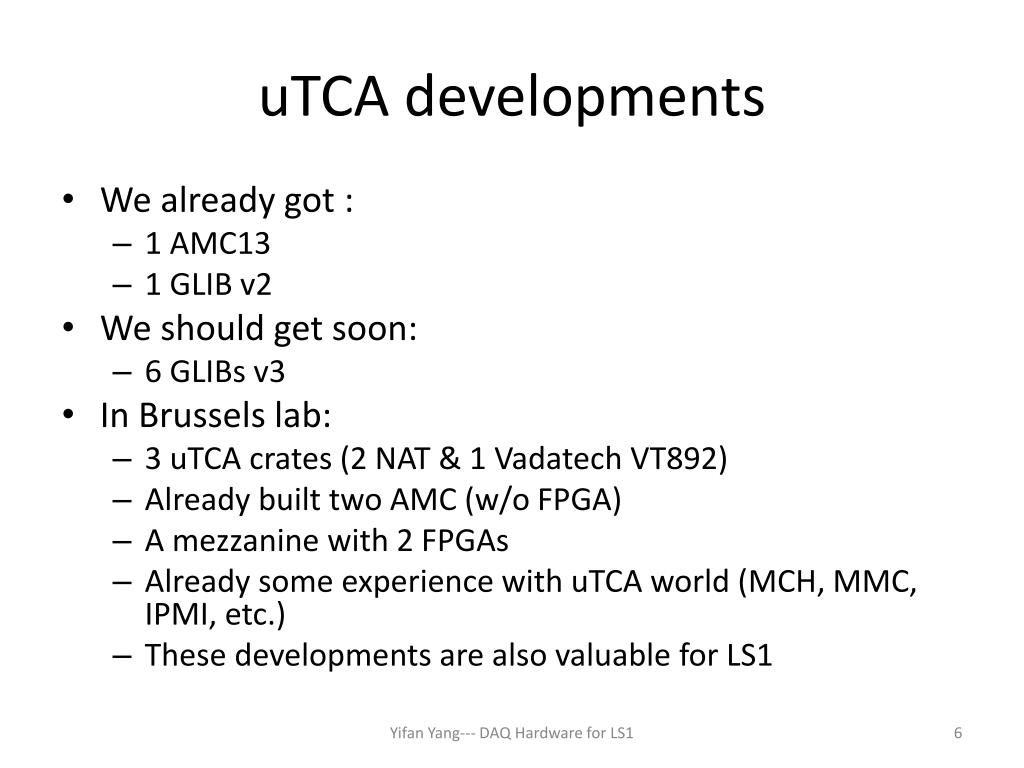 uTCA developments

• We already got :
– 1 AMC13
– 1 GLIB v2
• We should get soon:
– 6 GLIBs v3
• In Brussels lab:
– 3 uTCA crates (2 NAT & 1 Vadatech VT892)
– Already built two AMC (w/o FPGA)
– A mezzanine with 2 FPGAs
– Already some experience with uTCA world (MCH, MMC, IPMI, etc.)
– These developments are also valuable for LS1

Yifan Yang--- DAQ Hardware for LS1

6